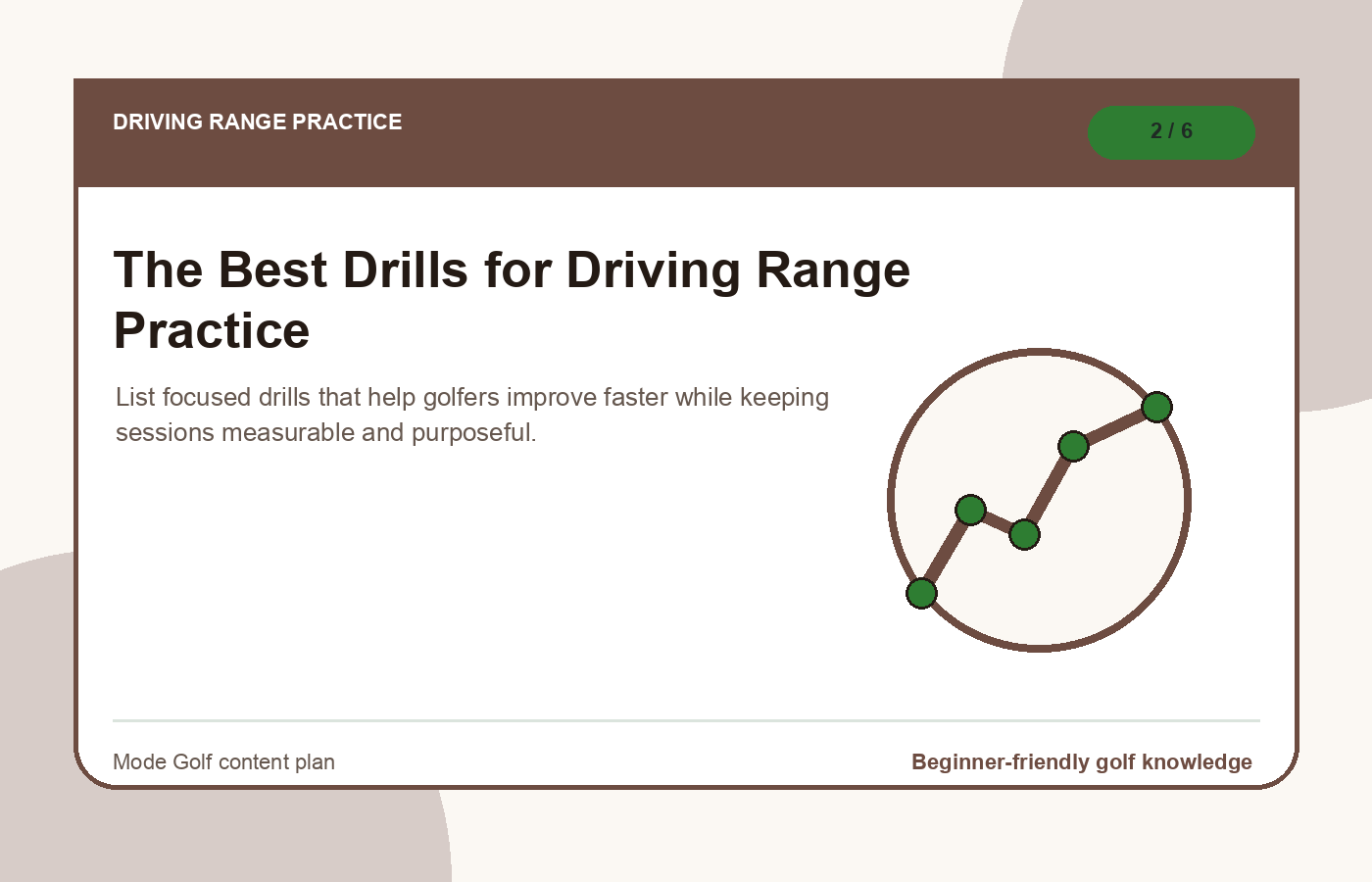 DRIVING RANGE PRACTICE

2 / 6

The Best Drills for Driving Range Practice

List focused drills that help golfers improve faster while keeping sessions measurable and purposeful.

Mode Golf content plan

Beginner-friendly golf knowledge